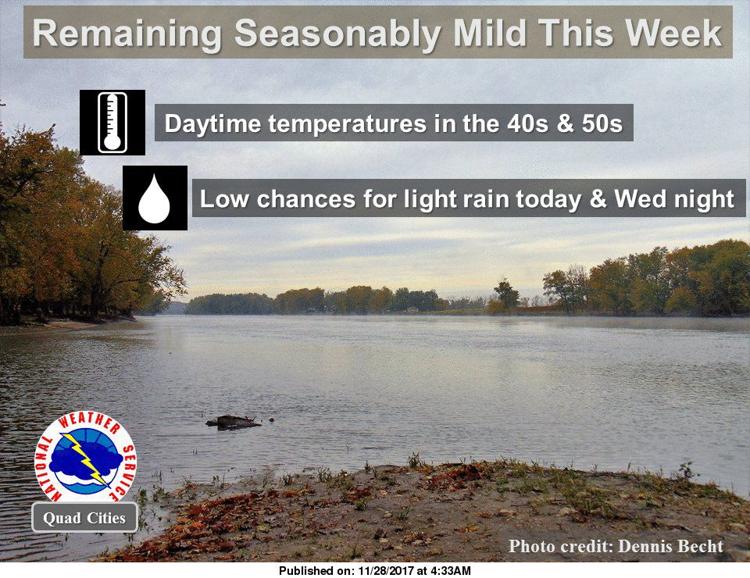 Remaining Seasonably Mild This Week

Daytime temperatures in the 40s & 50s

Low chances for light rain today & Wed night

NATIONAL WEATHER SERVICE

Quad Cities

Photo credit: Dennis Becht

Published on: 11/28/2017 at 4:33AM